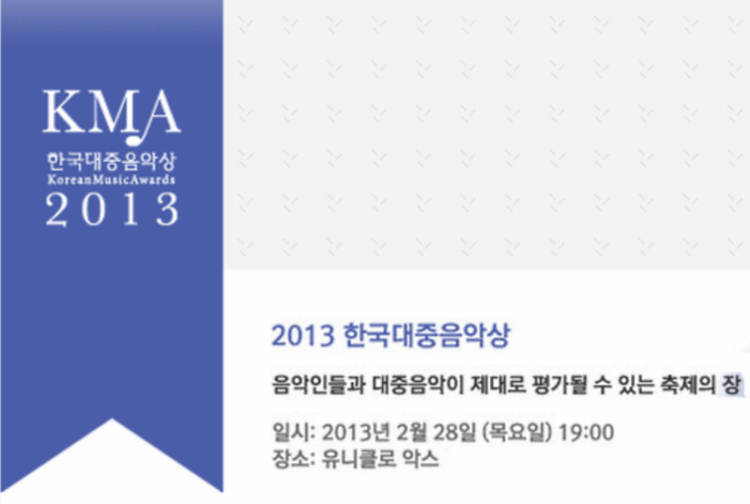 KMA
한국대중음악상
KoreanMusicAwards
2013

2013 한국대중음악상

음악인들과 대중음악이 제대로 평가될 수 있는 축제의 장

일시: 2013년 2월 28일 (목요일) 19:00
장소: 유니클로 악스